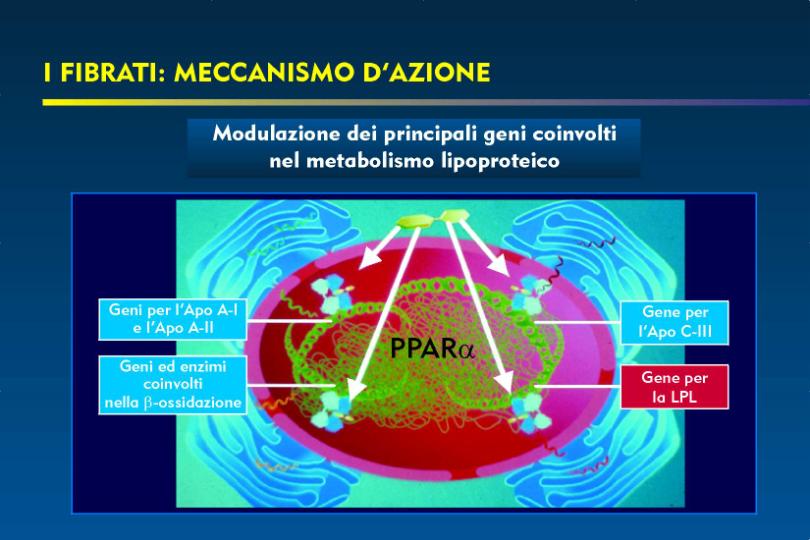 I FIBRATI: MECCANISMO D'AZIONE

Modulazione dei principali geni coinvolti nel metabolismo lipoproteico

Geni per l'Apo A-I e l'Apo A-II

Geni ed enzimi coinvolti nella $\beta$-ossidazione

PPAR$\alpha$

Gene per l'Apo C-III

Gene per la LPL